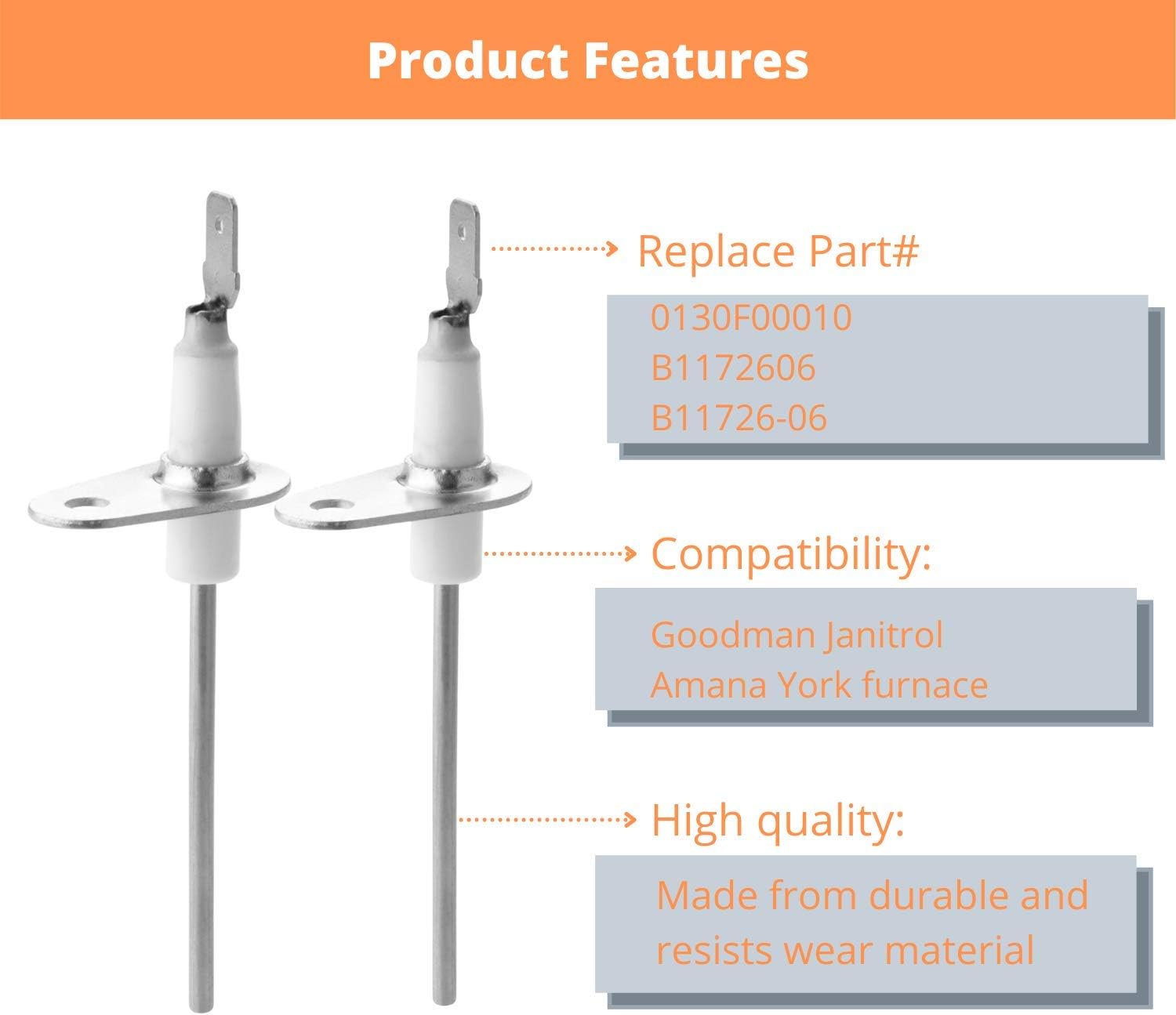 Product Features

Replace Part#

0130F00010
B1172606
B11726-06

Compatibility:

Goodman Janitrol
Amana York furnace

High quality:

Made from durable and resists wear material